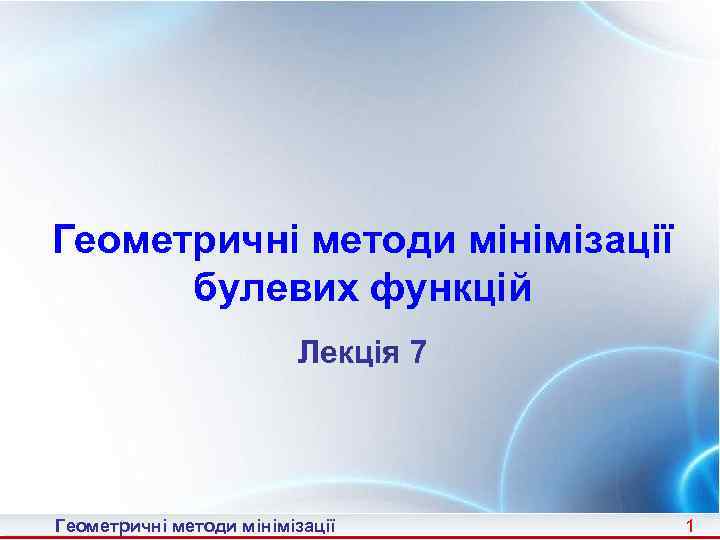 Геометричні методи мінімізації булевих функцій

Лекція 7

Геометричні методи мінімізації

1